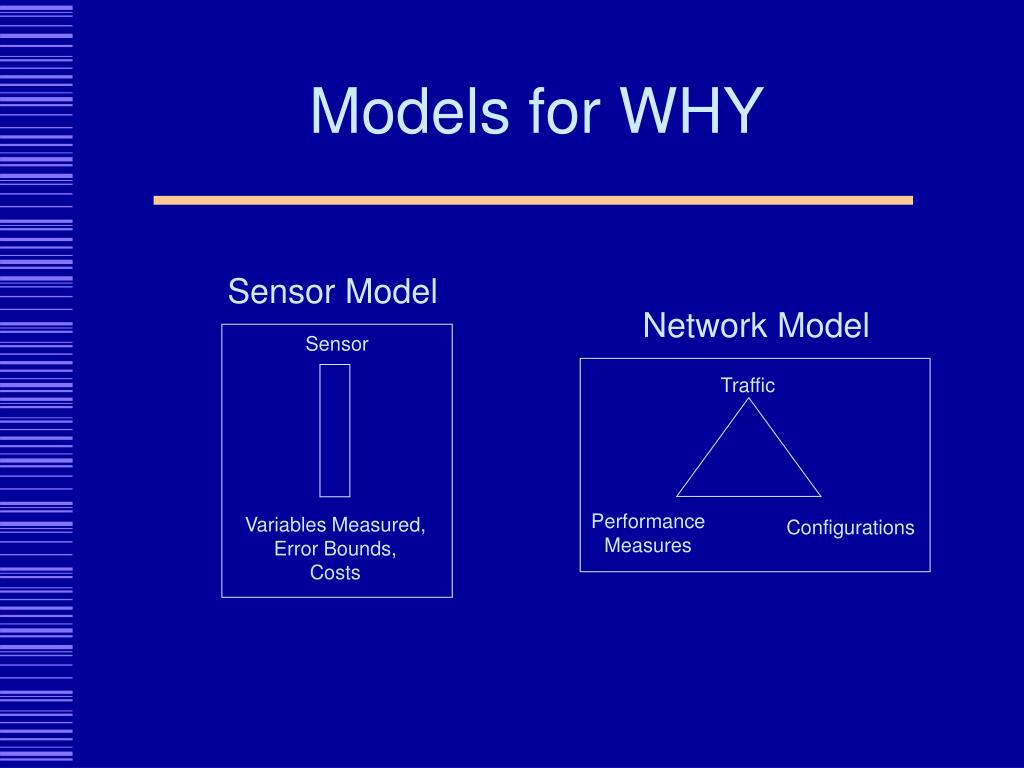 Models for WHY

Sensor Model

Sensor

Variables Measured, Error Bounds, Costs

Network Model

Traffic

Performance Measures

Configurations